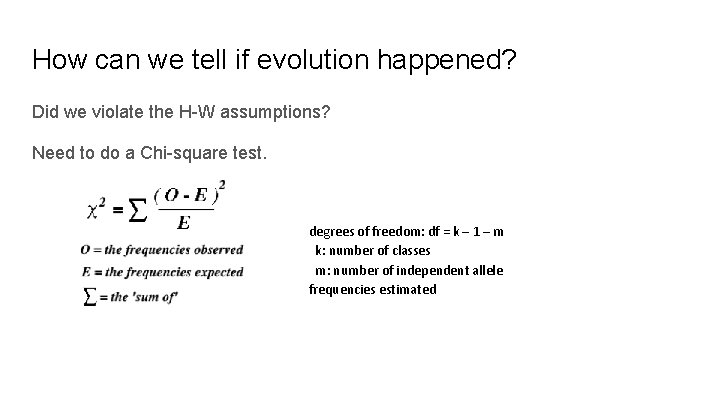 How can we tell if evolution happened?

Did we violate the H-W assumptions?

Need to do a Chi-square test.

$\chi^2 = \sum \frac{(O - E)^2}{E}$

$O$ = the frequencies observed

$E$ = the frequencies expected

$\sum$ = the 'sum of'

degrees of freedom: df = k – 1 – m
k: number of classes
m: number of independent allele frequencies estimated